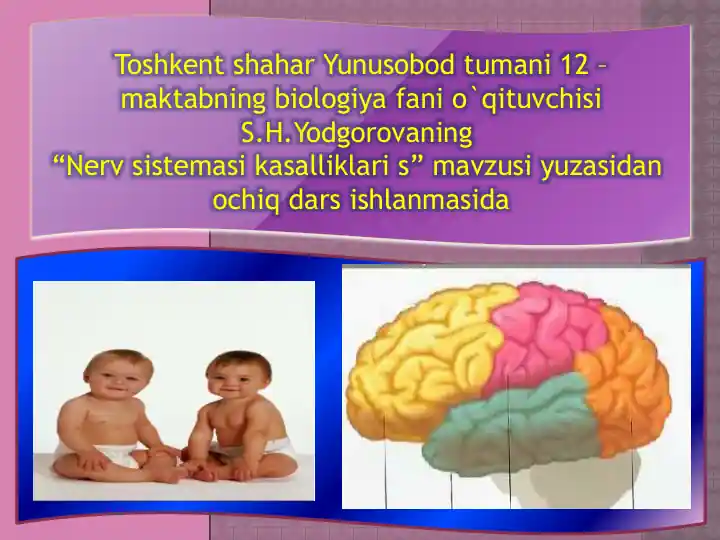 Toshkent shahar Yunusobod tumani 12 – maktabning biologiya fani o`qituvchisi S.H.Yodgorovaning
“Nerv sistemasi kasalliklari s” mavzusi yuzasidan ochiq dars ishlanmasida